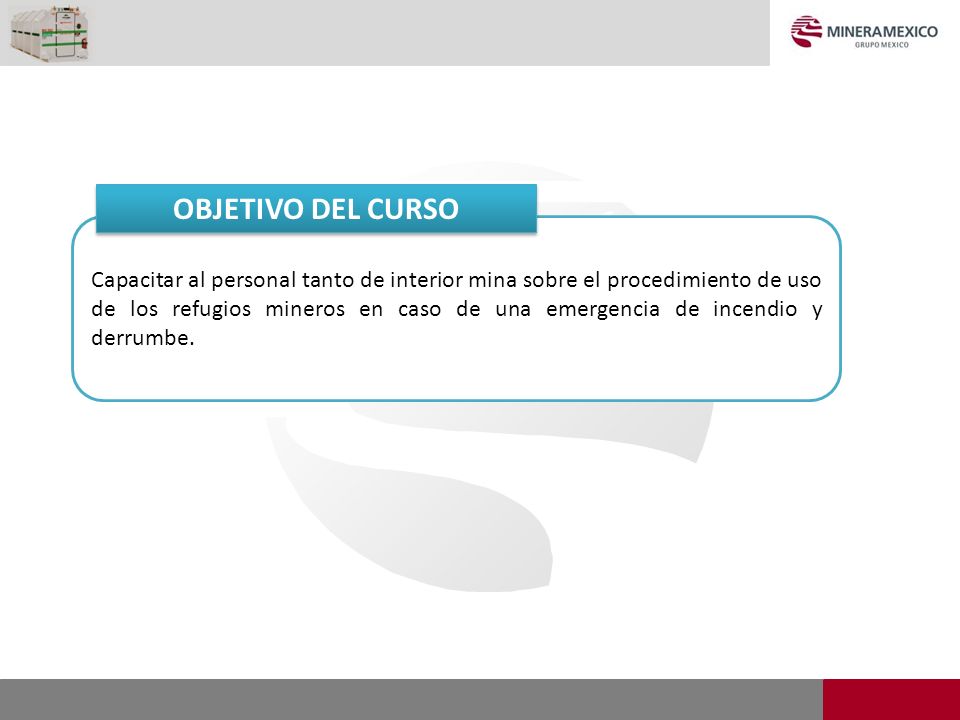 MINERAMEXICO
GRUPO MEXICO

OBJETIVO DEL CURSO

Capacitar al personal tanto de interior mina sobre el procedimiento de uso de los refugios mineros en caso de una emergencia de incendio y derrumbe.